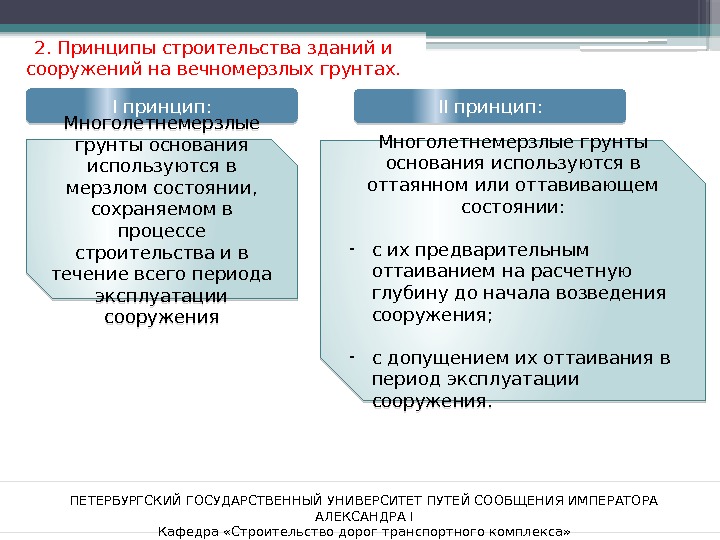 2. Принципы строительства зданий и сооружений на вечномерзлых грунтах.

I принцип:

Многолетнемерзлые грунты основания используются в мерзлом состоянии, сохраняемом в процессе строительства и в течение всего периода эксплуатации сооружения

II принцип:

Многолетнемерзлые грунты основания используются в оттаянном или оттаивающем состоянии:

- с их предварительным оттаиванием на расчетную глубину до начала возведения сооружения;

- с допущением их оттаивания в период эксплуатации сооружения.

ПЕТЕРБУРГСКИЙ ГОСУДАРСТВЕННЫЙ УНИВЕРСИТЕТ ПУТЕЙ СООБЩЕНИЯ ИМПЕРАТОРА АЛЕКСАНДРА I
Кафедра «Строительство дорог транспортного комплекса»